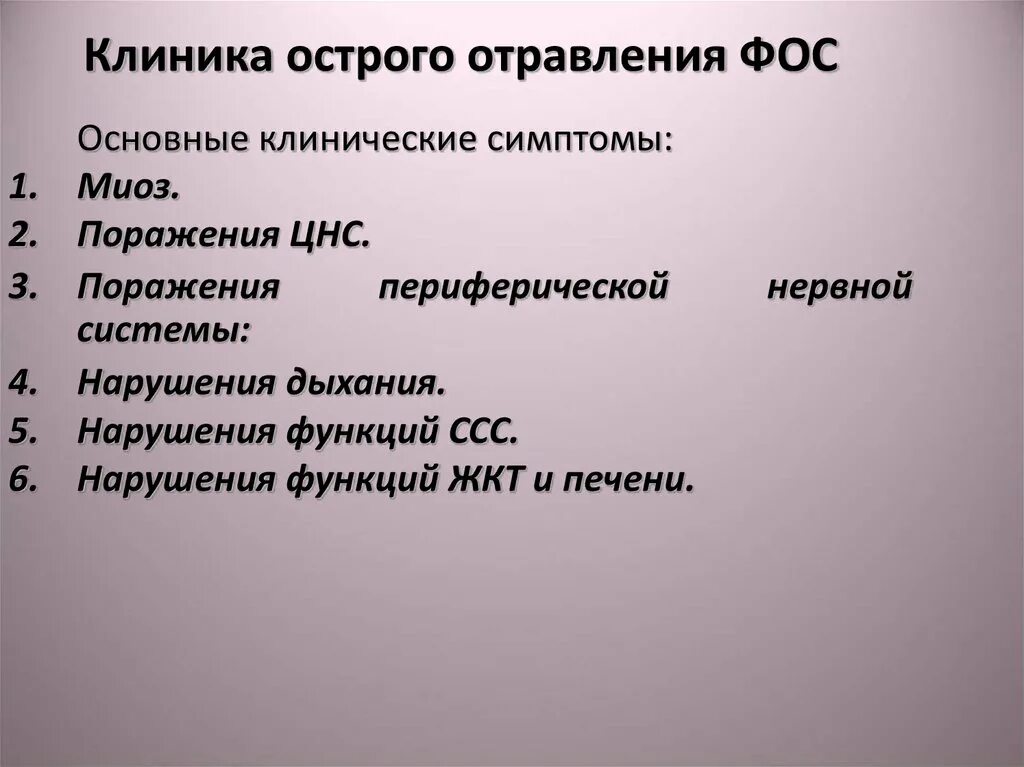 Клиника острого отравления ФОС

Основные клинические симптомы:

1. Миоз.
2. Поражения ЦНС.
3. Поражения периферической нервной системы:
4. Нарушения дыхания.
5. Нарушения функций ССС.
6. Нарушения функций ЖКТ и печени.